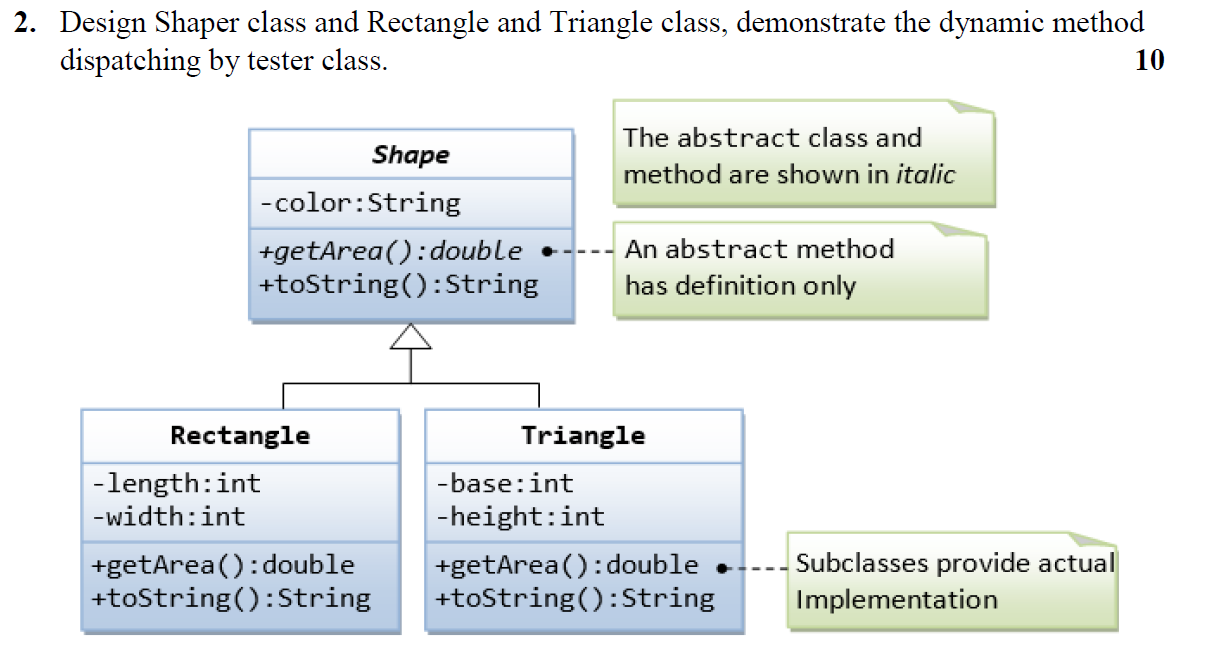 2. Design Shaper class and Rectangle and Triangle class, demonstrate the dynamic method dispatching by tester class. 10

Shape
-color:String
+getArea():double
+toString():String

The abstract class and method are shown in italic

An abstract method has definition only

Rectangle
-length:int
-width:int
+getArea():double
+toString():String

Triangle
-base:int
-height:int
+getArea():double
+toString():String

Subclasses provide actual Implementation